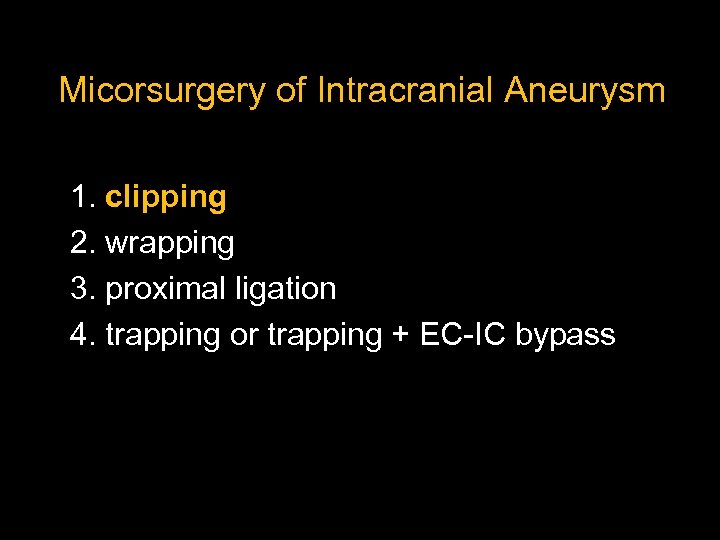 Micorsurgery of Intracranial Aneurysm

1. clipping
2. wrapping
3. proximal ligation
4. trapping or trapping + EC-IC bypass